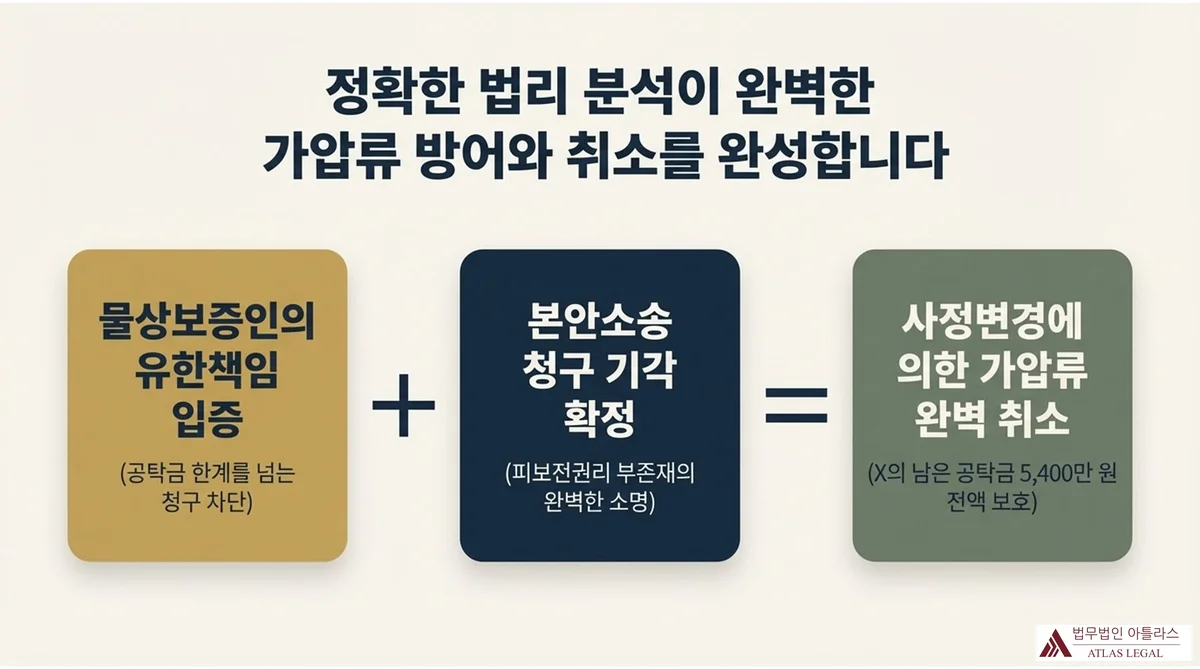 정확한 법리 분석이 완벽한 가압류 방어와 취소를 완성합니다

물상보증인의 유한책임 입증

(공탁금 한계를 넘는 청구 차단)

+

본안소송 청구 기각 확정

(피보전권리 부존재의 완벽한 소명)

=

사정변경에 의한 가압류 완벽 취소

(X의 남은 공탁금 5,400만 원 전액 보호)

법무법인 아틀라스
ATLAS LEGAL